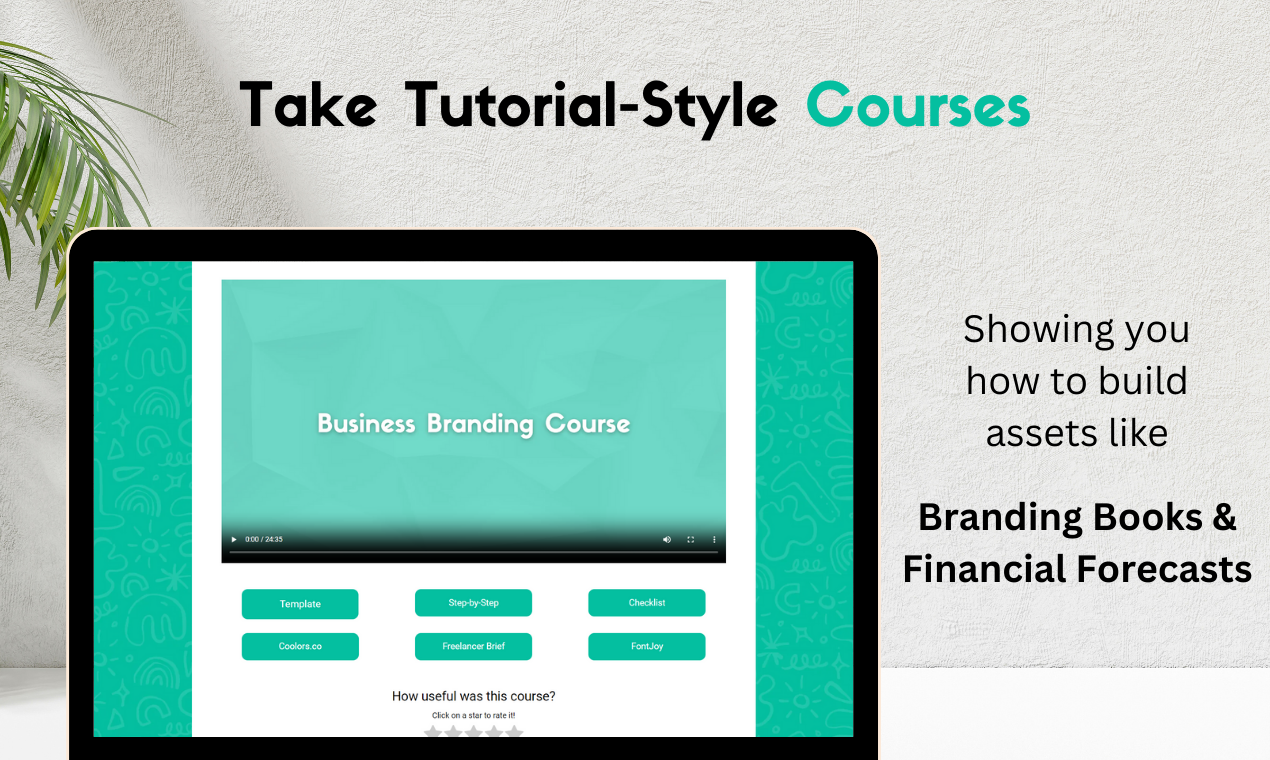 Take Tutorial-Style Courses

Business Branding Course

0:00 / 24:35

Template

Step-by-Step

Checklist

Coolors.co

Freelancer Brief

FontJoy

How useful was this course?

Click on a star to rate it!

Showing you how to build assets like

Branding Books & Financial Forecasts